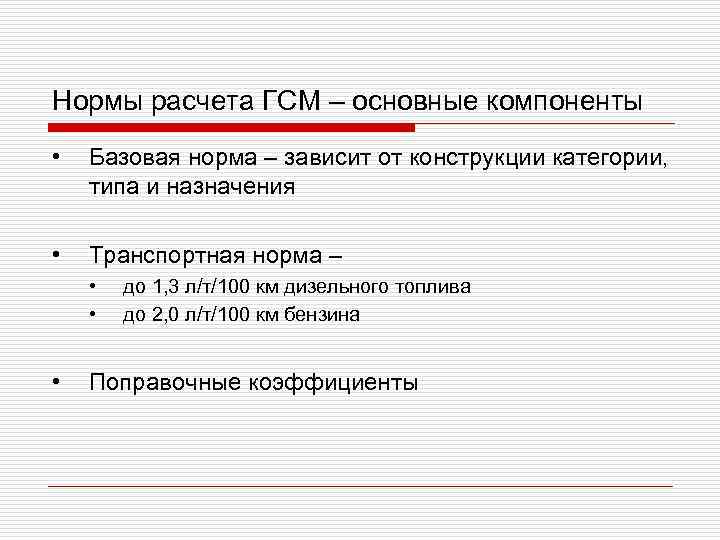 Нормы расчета ГСМ – основные компоненты

• Базовая норма – зависит от конструкции категории, типа и назначения

• Транспортная норма –
  • до 1,3 л/т/100 км дизельного топлива
  • до 2,0 л/т/100 км бензина

• Поправочные коэффициенты